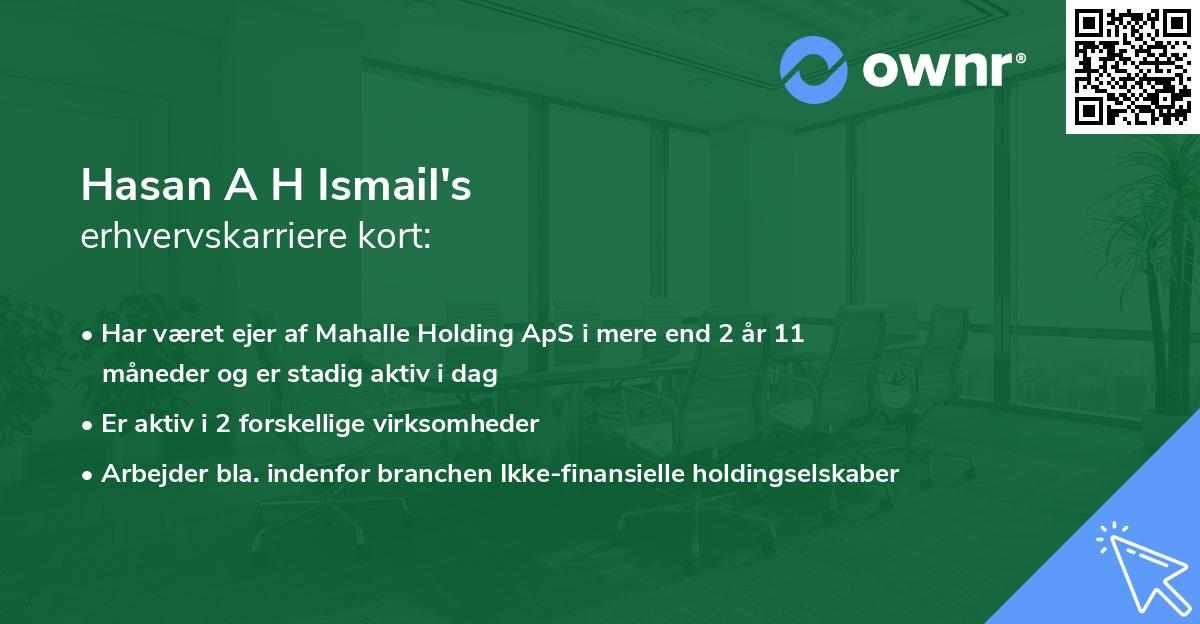 ownr®

Hasan A H Ismail's
erhvervskarriere kort:

• Har været ejer af Mahalle Holding ApS i mere end 2 år 11 måneder og er stadig aktiv i dag
• Er aktiv i 2 forskellige virksomheder
• Arbejder bla. indenfor branchen Ikke-finansielle holdingselskaber